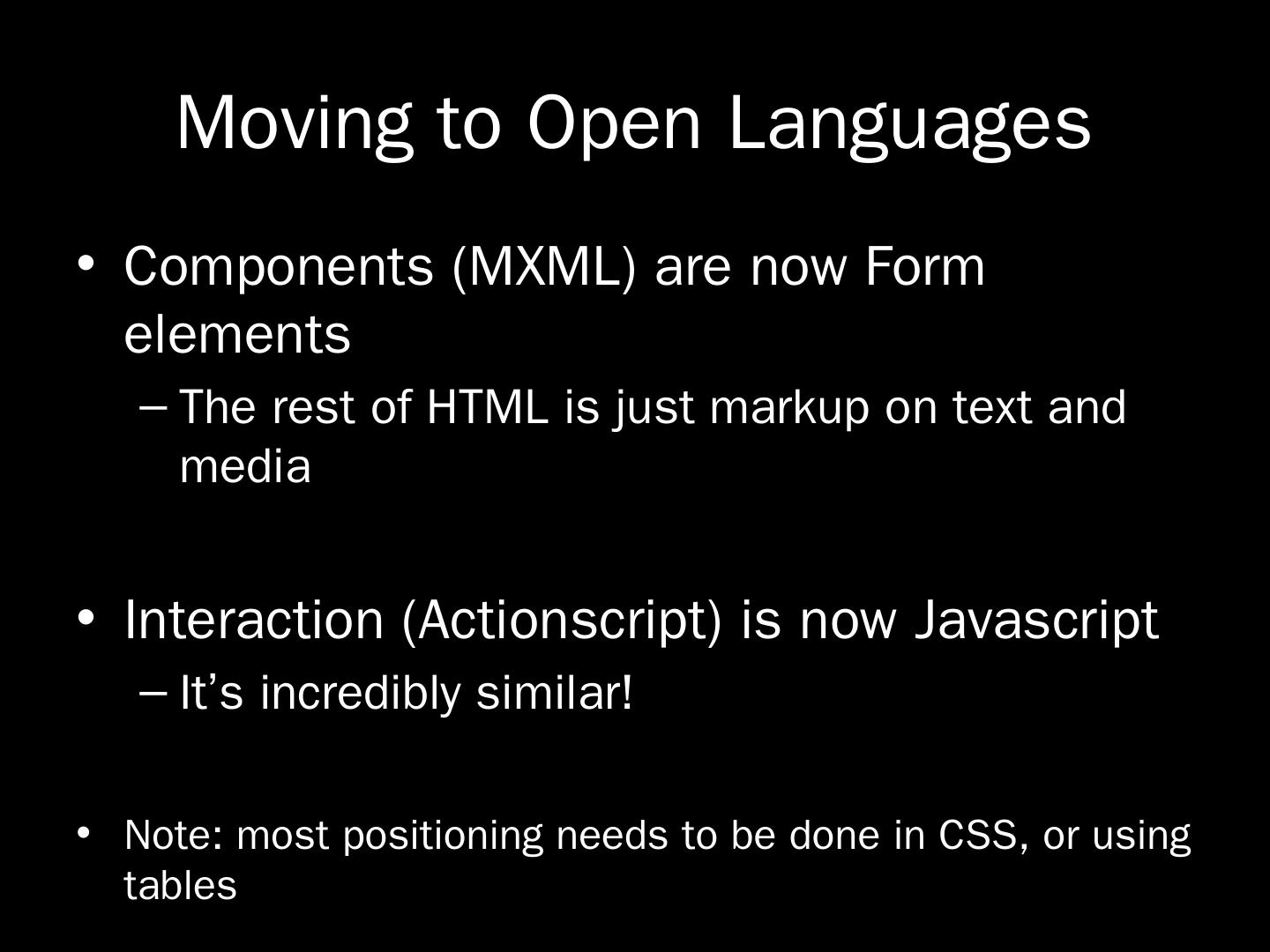 Moving to Open Languages

• Components (MXML) are now Form elements
– The rest of HTML is just markup on text and media

• Interaction (Actionscript) is now Javascript
– It’s incredibly similar!

• Note: most positioning needs to be done in CSS, or using tables